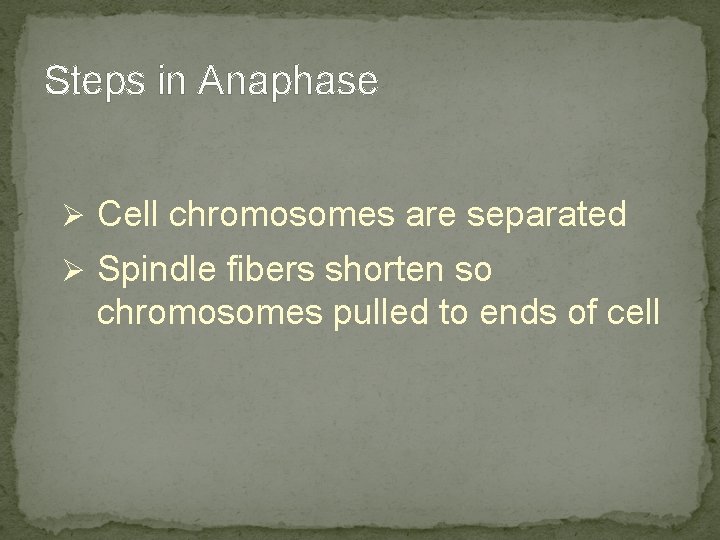 Steps in Anaphase

➢ Cell chromosomes are separated
➢ Spindle fibers shorten so chromosomes pulled to ends of cell